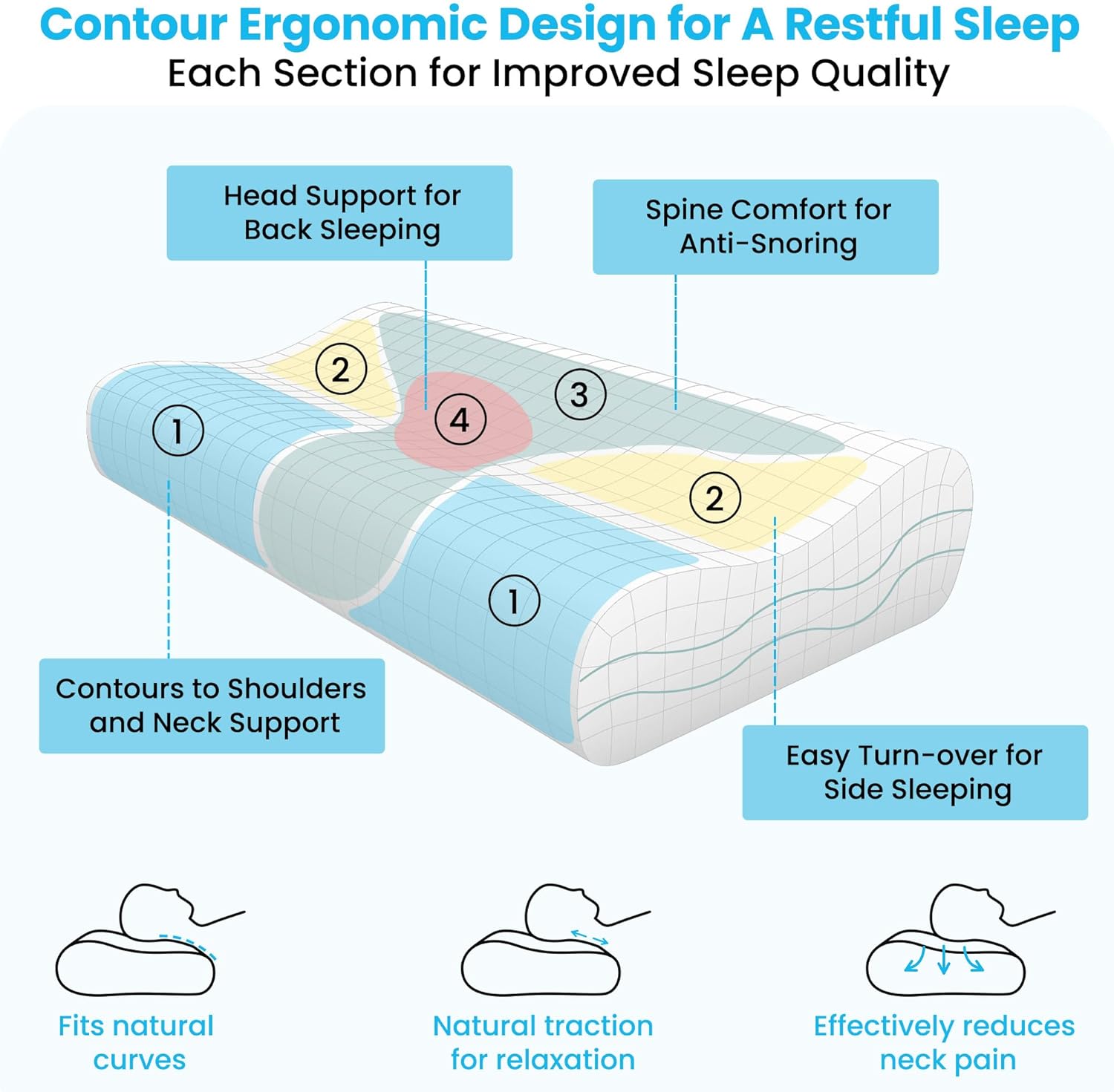 Contour Ergonomic Design for A Restful Sleep
Each Section for Improved Sleep Quality

Head Support for Back Sleeping

Spine Comfort for Anti-Snoring

2

4

3

1

2

1

Contours to Shoulders and Neck Support

Easy Turn-over for Side Sleeping

Fits natural curves

Natural traction for relaxation

Effectively reduces neck pain